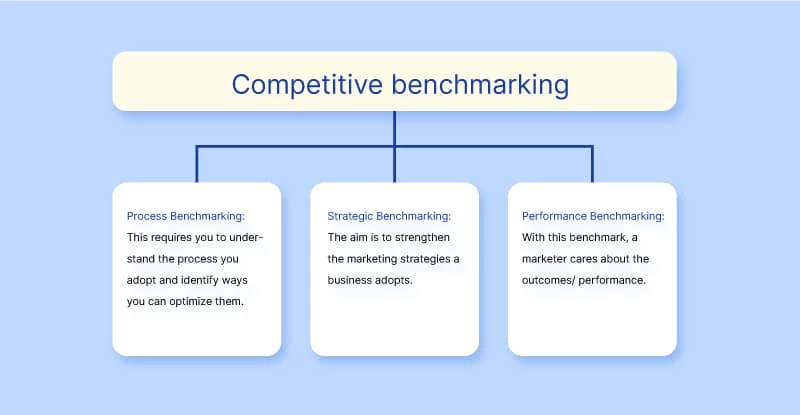 Competitive benchmarking

Process Benchmarking:
This requires you to understand the process you adopt and identify ways you can optimize them.

Strategic Benchmarking:
The aim is to strengthen the marketing strategies a business adopts.

Performance Benchmarking:
With this benchmark, a marketer cares about the outcomes/ performance.